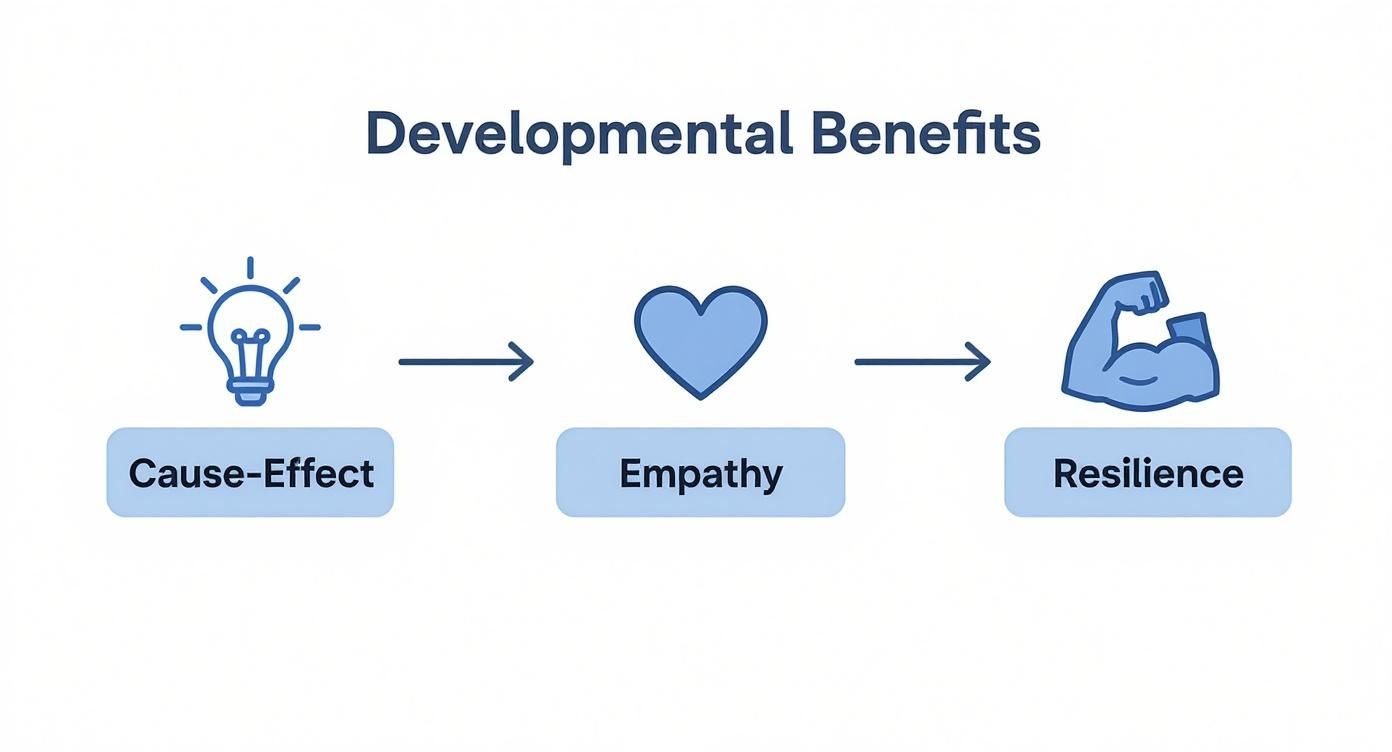 Developmental Benefits

Cause-Effect

Empathy

Resilience